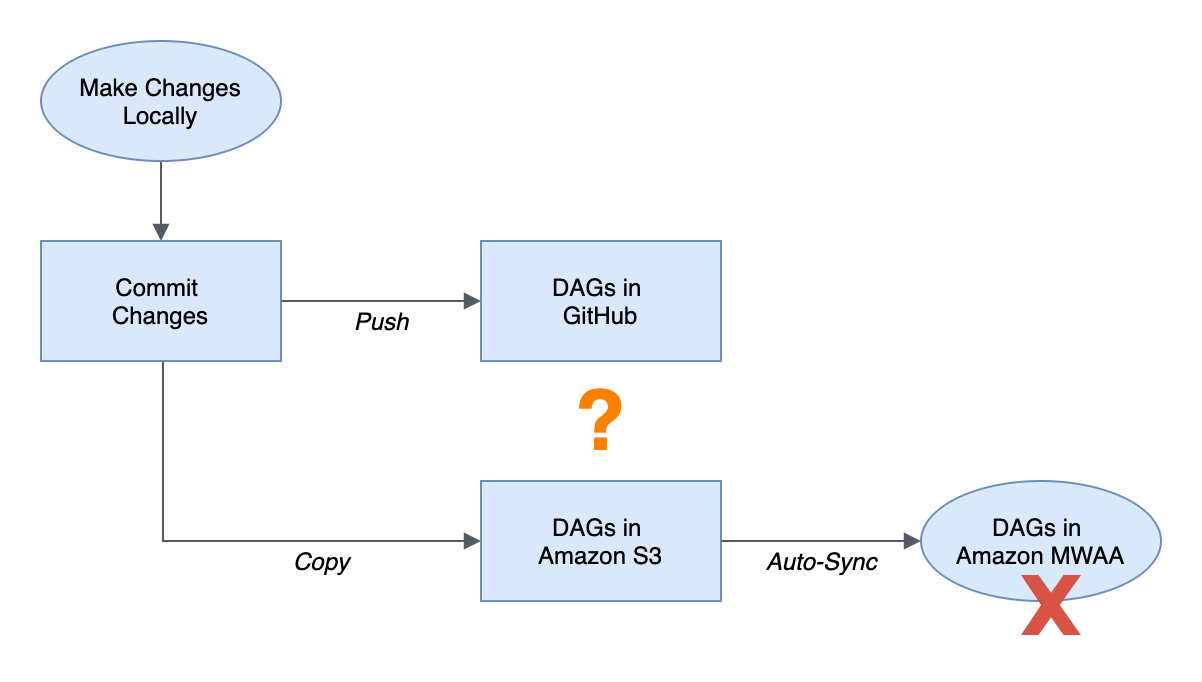 Make Changes Locally

Commit Changes

Push

DAGs in GitHub

?

Copy

DAGs in Amazon S3

Auto-Sync

DAGs in Amazon MWAA

X